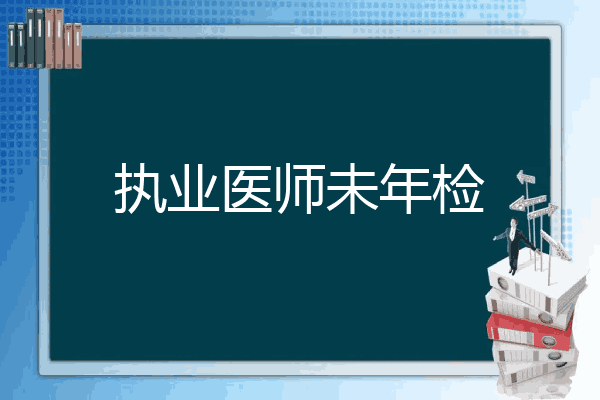 执业医师未年检